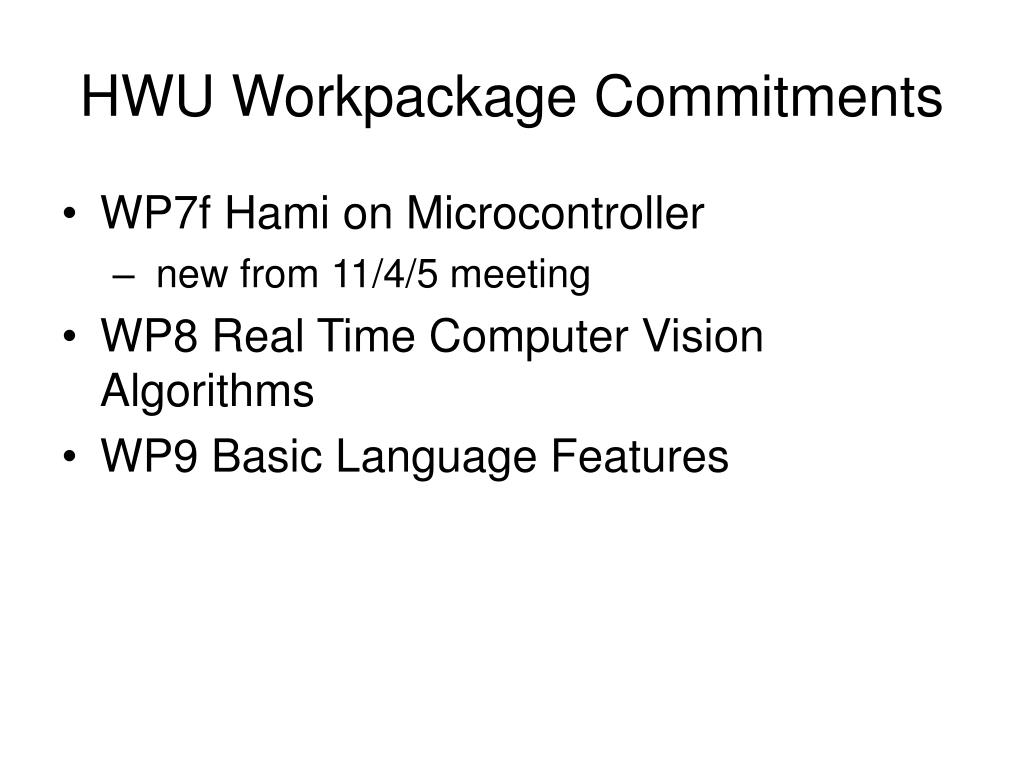 HWU Workpackage Commitments

• WP7f Hami on Microcontroller
– new from 11/4/5 meeting
• WP8 Real Time Computer Vision Algorithms
• WP9 Basic Language Features